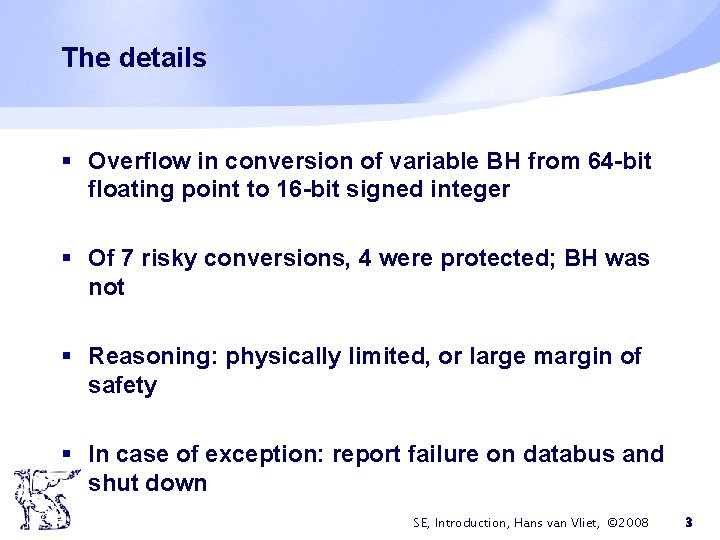 The details

▪ Overflow in conversion of variable BH from 64-bit floating point to 16-bit signed integer

▪ Of 7 risky conversions, 4 were protected; BH was not

▪ Reasoning: physically limited, or large margin of safety

▪ In case of exception: report failure on databus and shut down

SE, Introduction, Hans van Vliet, ©2008 3